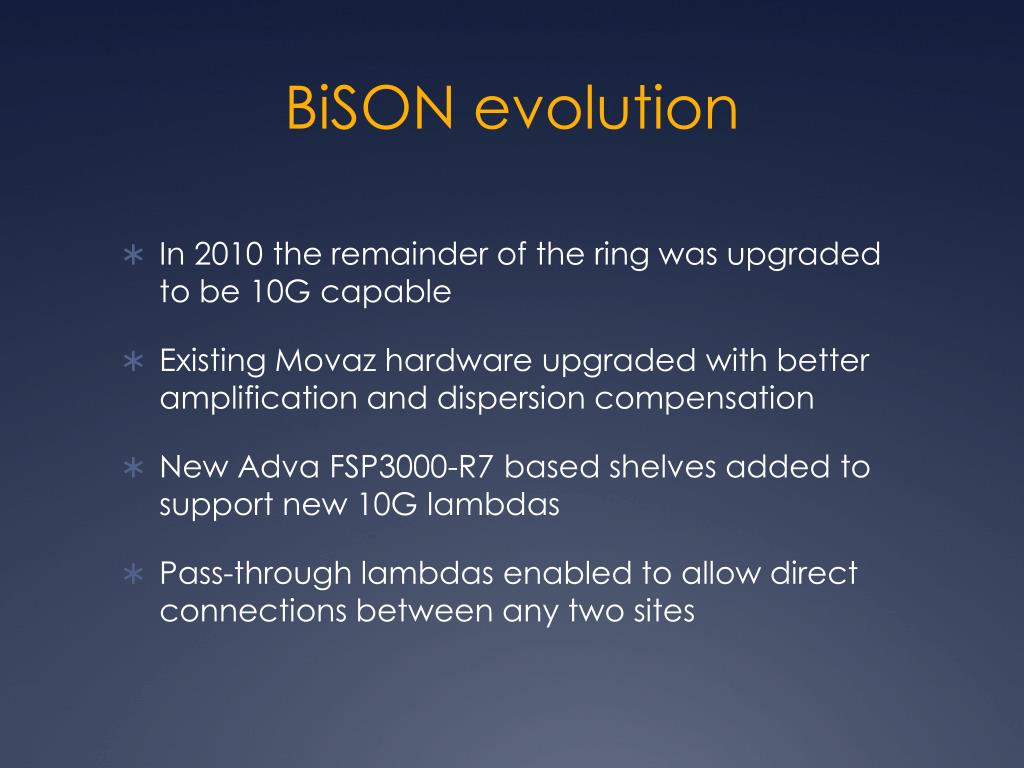 BiSON evolution

∗ In 2010 the remainder of the ring was upgraded to be 10G capable

∗ Existing Movaz hardware upgraded with better amplification and dispersion compensation

∗ New Adva FSP3000-R7 based shelves added to support new 10G lambdas

∗ Pass-through lambdas enabled to allow direct connections between any two sites